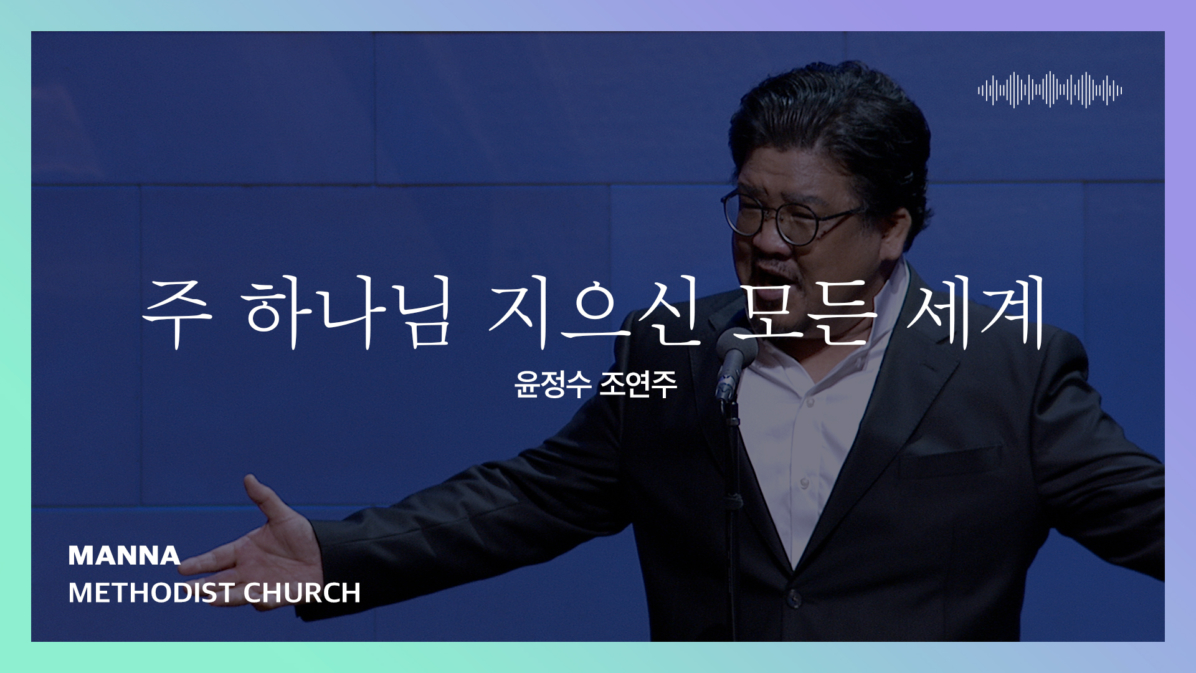 주 하나님 지으신 모든 세계

윤정수 조연주

MANNA
METHODIST CHURCH